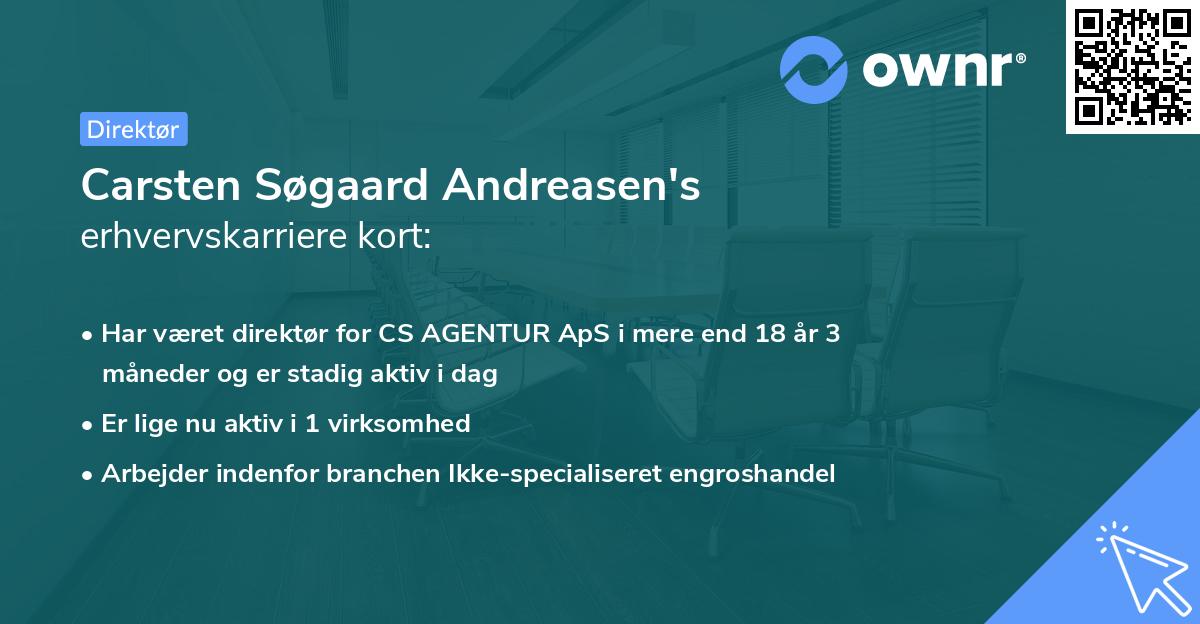 ownr®

Direktør

Carsten Søgaard Andreasen's
erhvervskarriere kort:

• Har været direktør for CS AGENTUR ApS i mere end 18 år 3 måneder og er stadig aktiv i dag
• Er lige nu aktiv i 1 virksomhed
• Arbejder indenfor branchen Ikke-specialiseret engroshandel